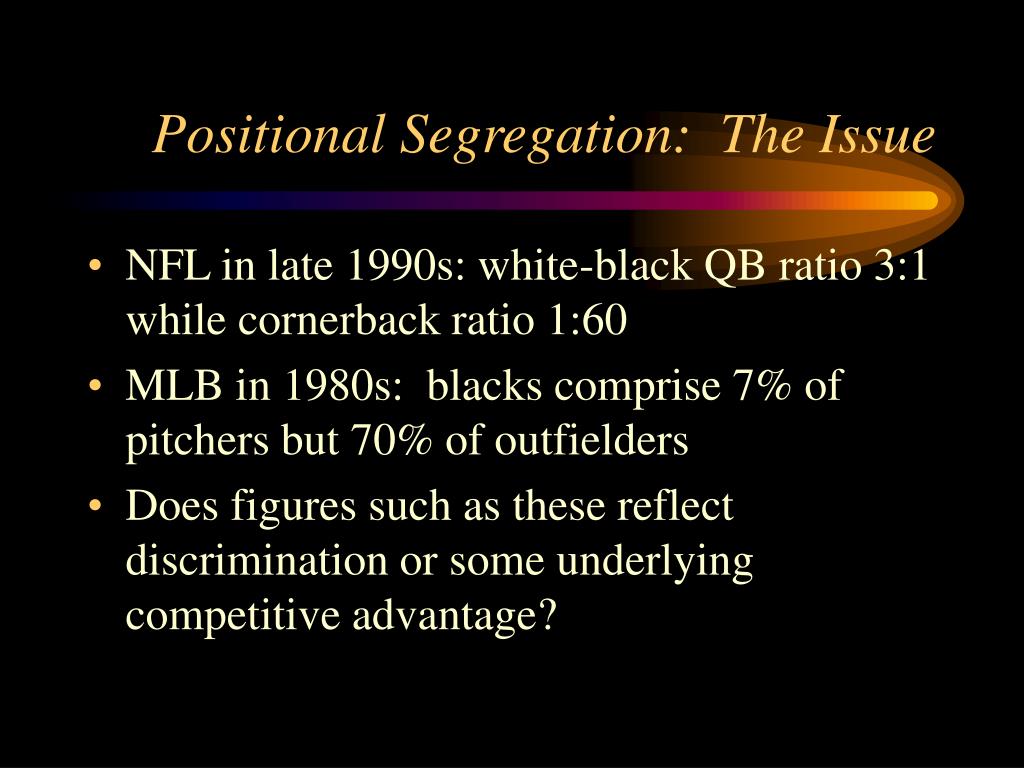 Positional Segregation: The Issue

• NFL in late 1990s: white-black QB ratio 3:1 while cornerback ratio 1:60
• MLB in 1980s: blacks comprise 7% of pitchers but 70% of outfielders
• Does figures such as these reflect discrimination or some underlying competitive advantage?